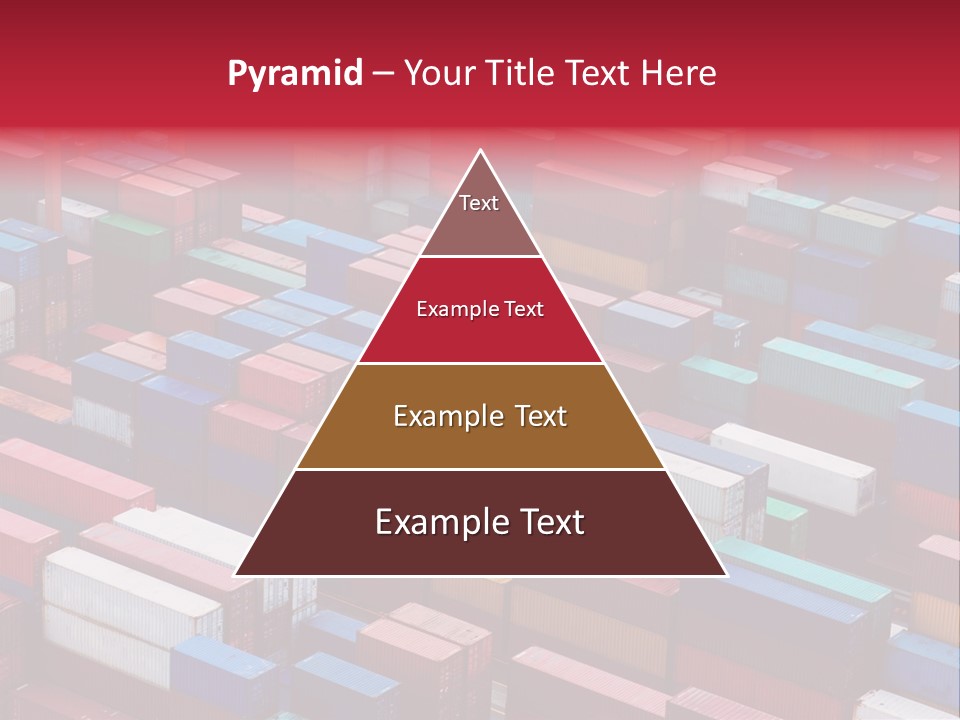 Pyramid – Your Title Text Here

Text

Example Text

Example Text

Example Text